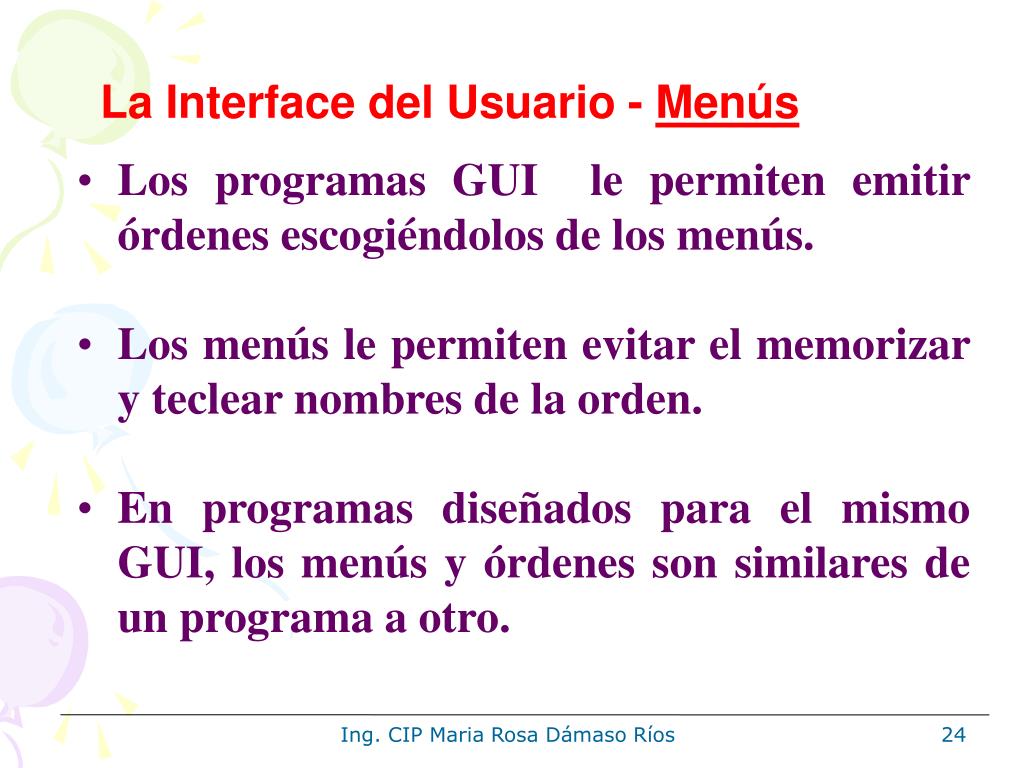 La Interface del Usuario - Menús

• Los programas GUI le permiten emitir órdenes escogiéndolos de los menús.

• Los menús le permiten evitar el memorizar y teclear nombres de la orden.

• En programas diseñados para el mismo GUI, los menús y órdenes son similares de un programa a otro.

Ing. CIP Maria Rosa Dámaso Ríos

24